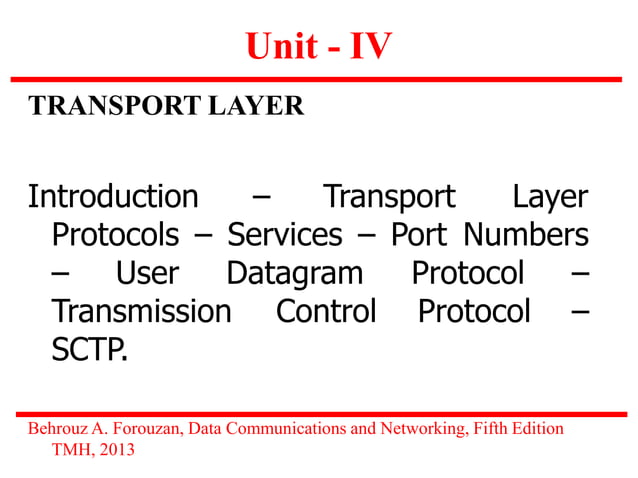 Unit - IV

TRANSPORT LAYER

Introduction – Transport Layer Protocols – Services – Port Numbers – User Datagram Protocol – Transmission Control Protocol – SCTP.

Behrouz A. Forouzan, Data Communications and Networking, Fifth Edition TMH, 2013